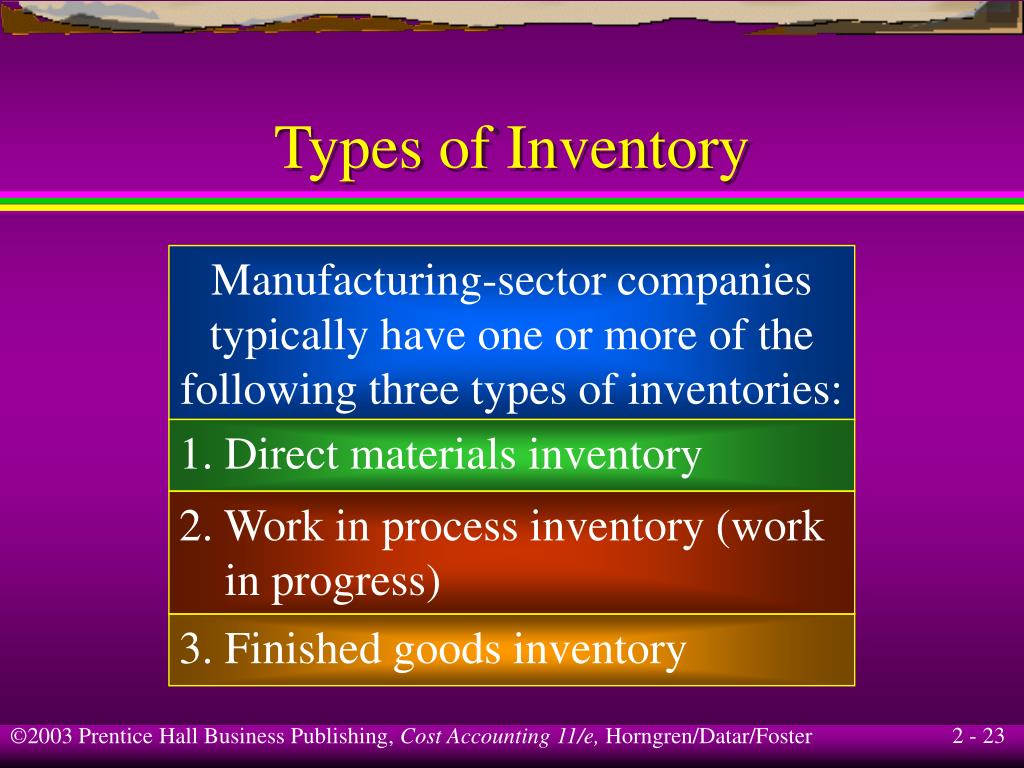 Types of Inventory

Manufacturing-sector companies typically have one or more of the following three types of inventories:

1. Direct materials inventory

2. Work in process inventory (work in progress)

3. Finished goods inventory

©2003 Prentice Hall Business Publishing, Cost Accounting 11/e, Horngren/Datar/Foster

2 - 23